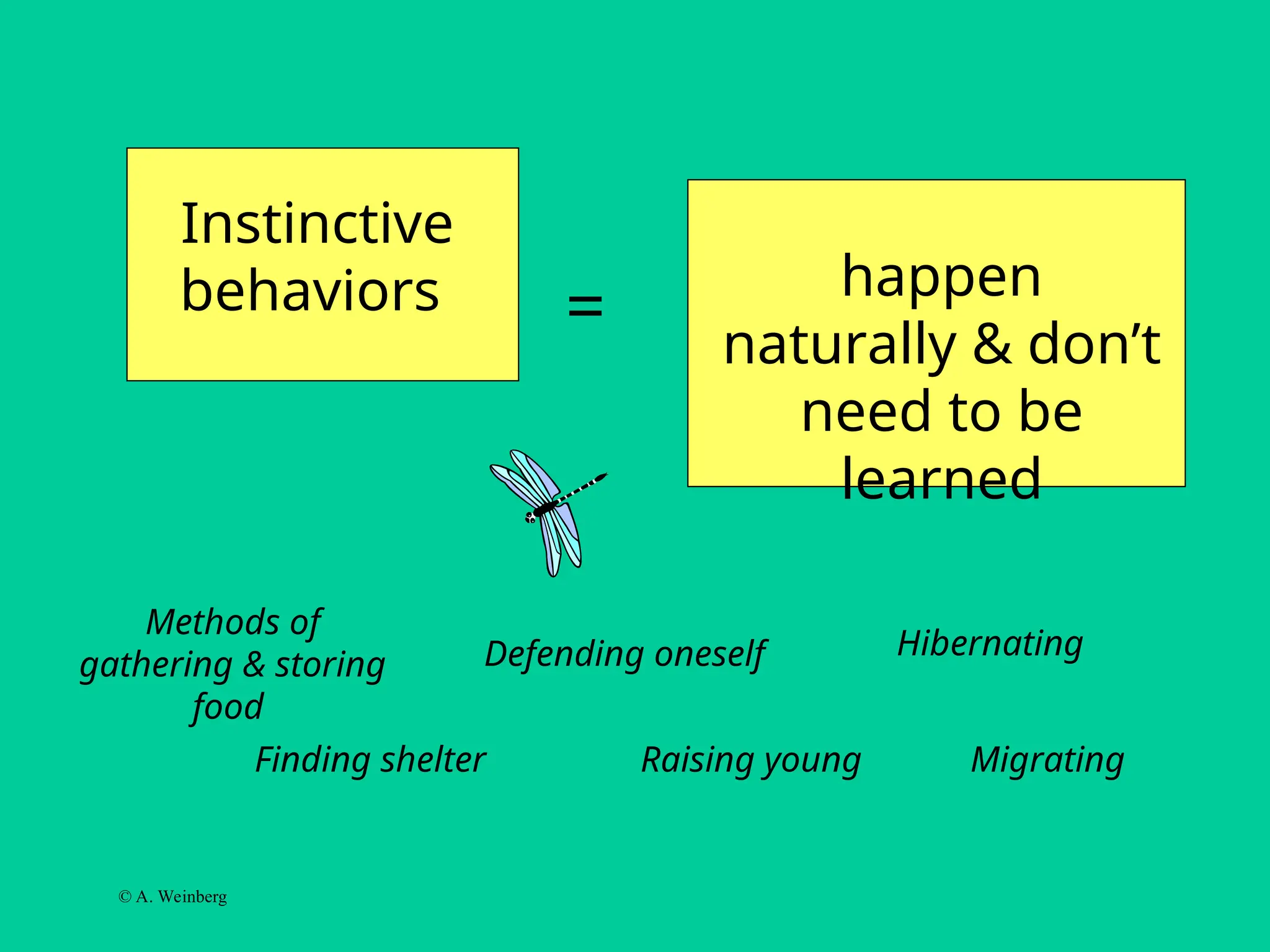 Instinctive behaviors

=

happen naturally & don’t need to be learned

Methods of gathering & storing food

Defending oneself

Hibernating

Finding shelter

Raising young

Migrating

© A. Weinberg